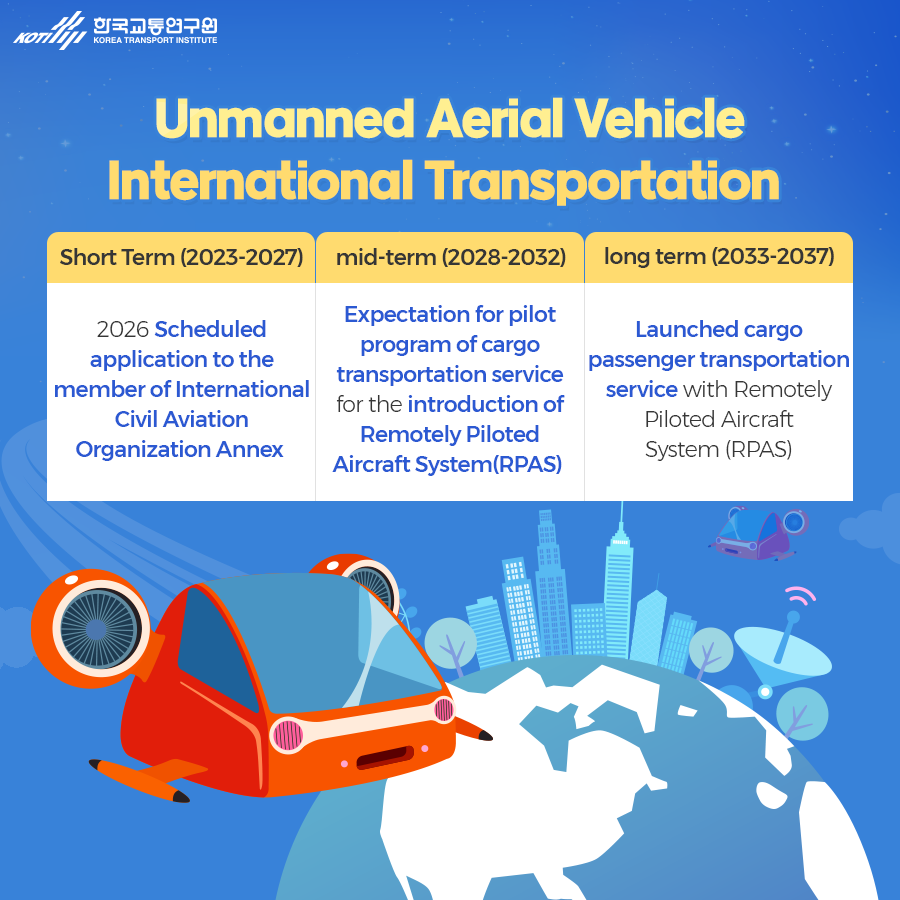 KOTI 한국교통연구원 KOREA TRANSPORT INSTITUTE

Unmanned Aerial Vehicle International Transportation

| Short Term (2023-2027) | mid-term (2028-2032) | long term (2033-2037) |
|---|---|---|
| 2026 Scheduled application to the member of International Civil Aviation Organization Annex | Expectation for pilot program of cargo transportation service for the introduction of Remotely Piloted Aircraft System(RPAS) | Launched cargo passenger transportation service with Remotely Piloted Aircraft System (RPAS) |